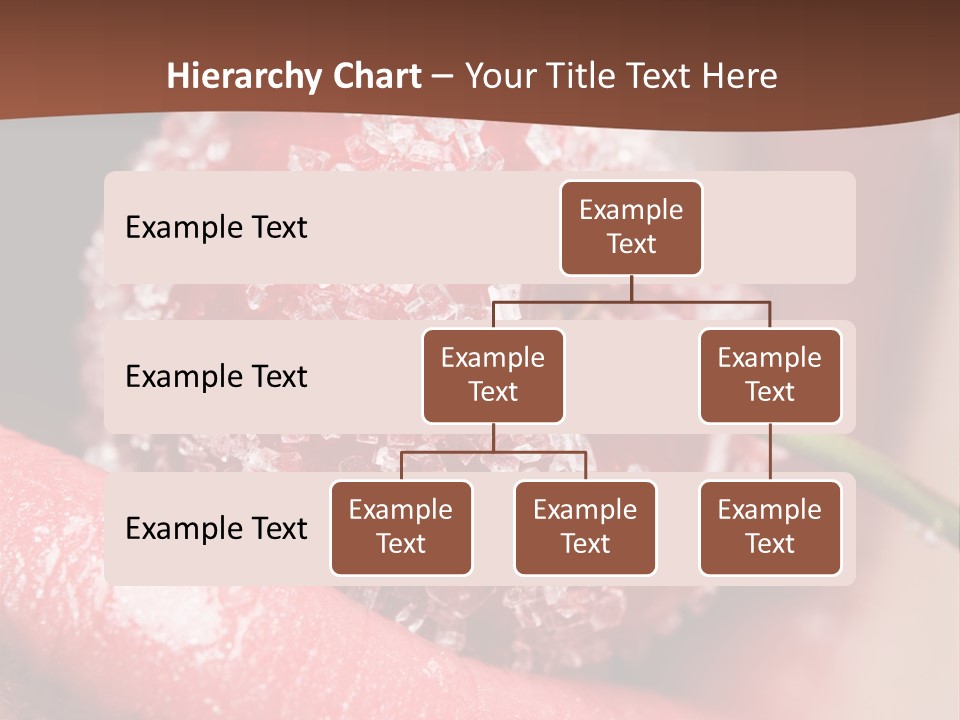 Hierarchy Chart – Your Title Text Here

Example Text

Example Text

Example Text

Example Text

Example Text

Example Text

Example Text

Example Text

Example Text